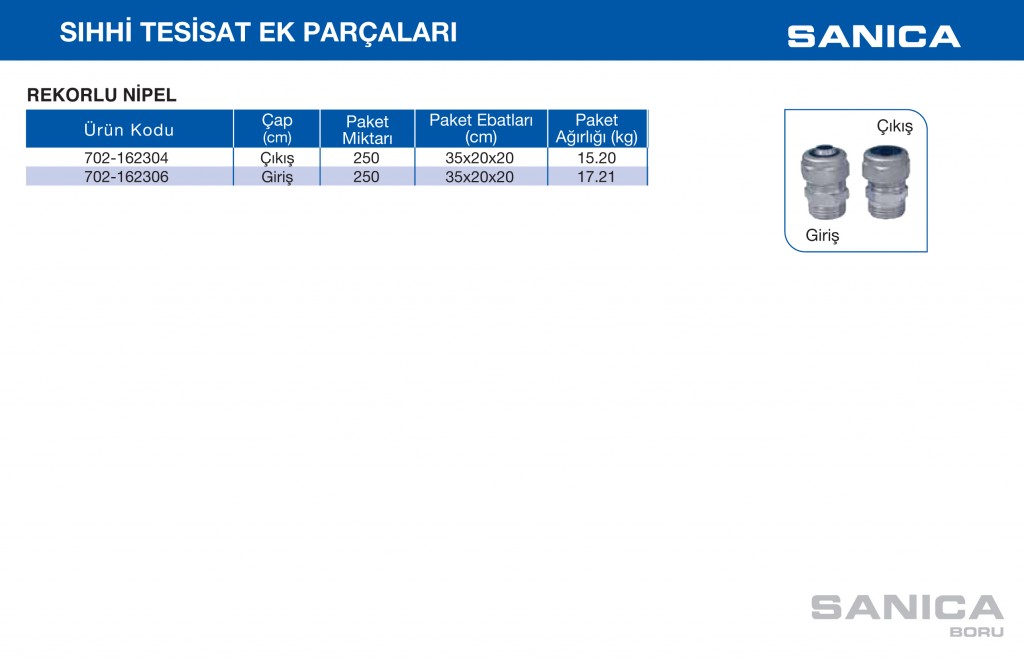 SIHHİ TESİSAT EK PARÇALARI

SANICA

REKORLU NİPEL

| Ürün Kodu | Çap (cm) | Paket Miktarı | Paket Ebatları (cm) | Paket Ağırlığı (kg) |
|---|---|---|---|---|
| 702-162304 | Çıkış | 250 | 35x20x20 | 15.20 |
| 702-162306 | Giriş | 250 | 35x20x20 | 17.21 |

Çıkış

Giriş

SANICA
BORU